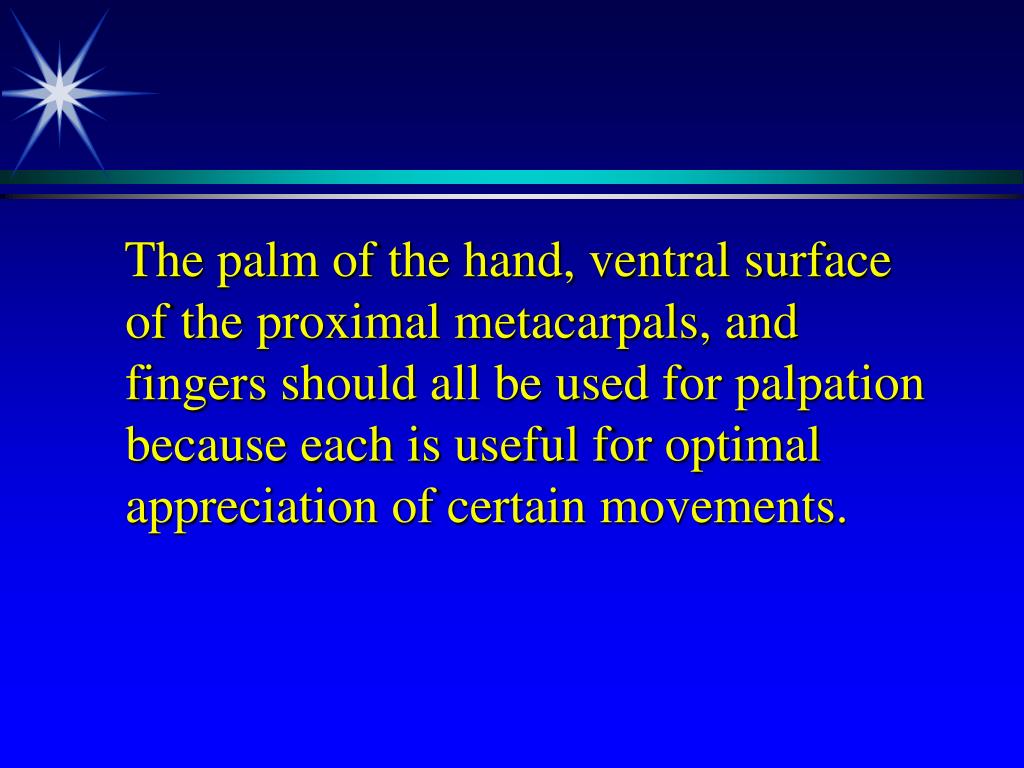 The palm of the hand, ventral surface of the proximal metacarpals, and fingers should all be used for palpation because each is useful for optimal appreciation of certain movements.